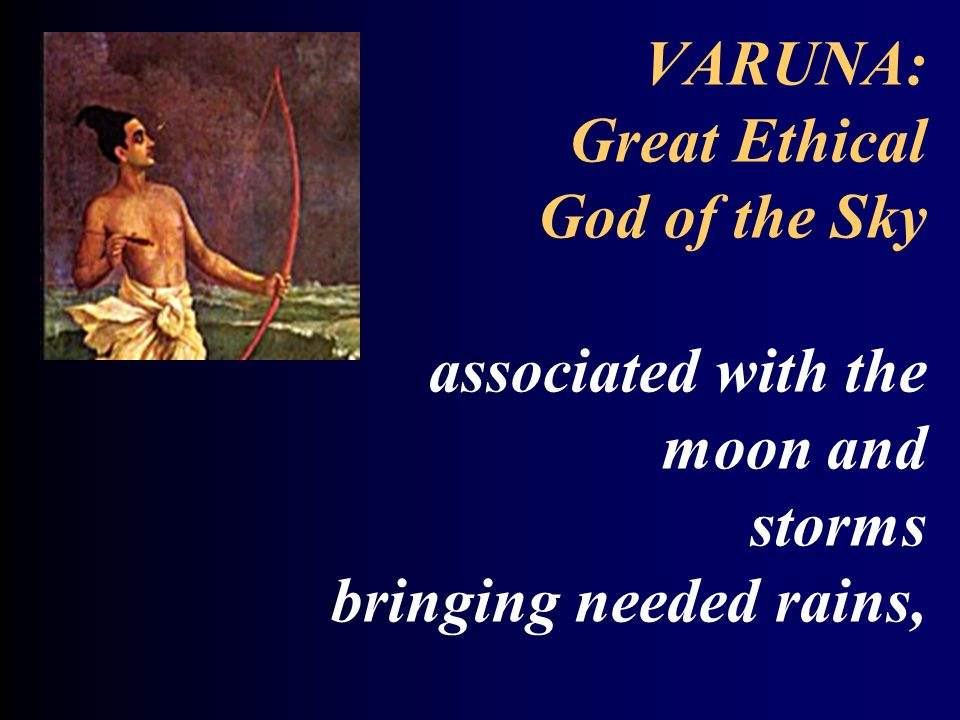 VARUNA:
Great Ethical
God of the Sky

associated with the moon and storms bringing needed rains,